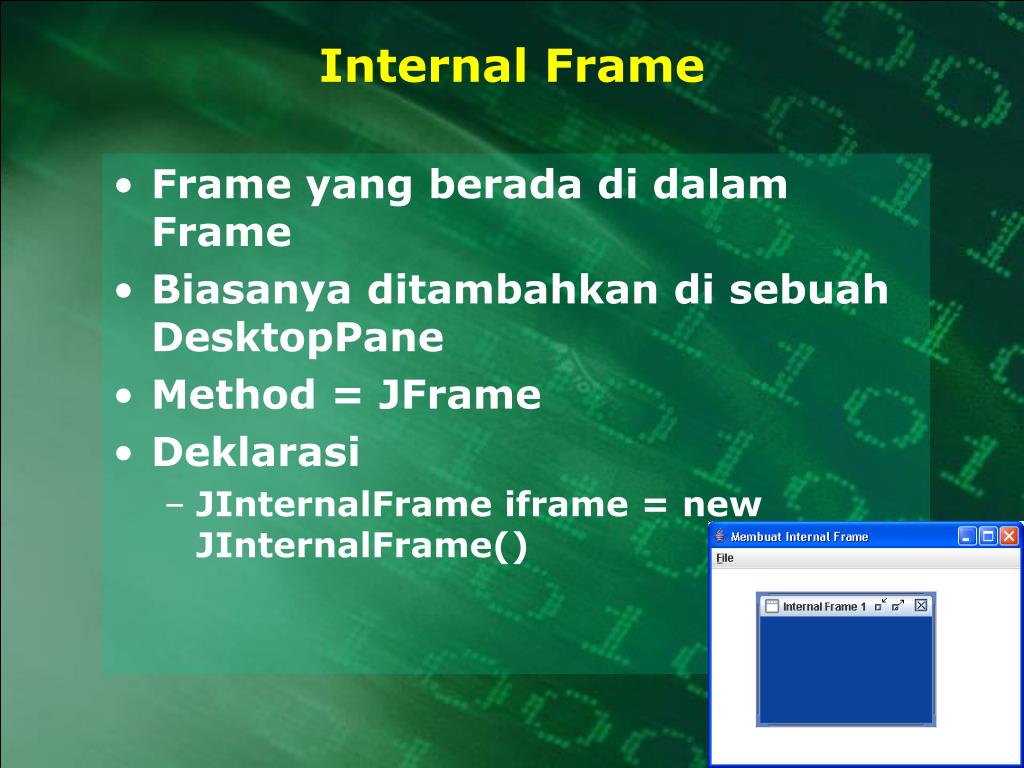 Internal Frame

• Frame yang berada di dalam Frame
• Biasanya ditambahkan di sebuah DesktopPane
• Method = JFrame
• Deklarasi
– JInternalFrame iframe = new JInternalFrame()

Membuat Internal Frame
File
Internal Frame 1